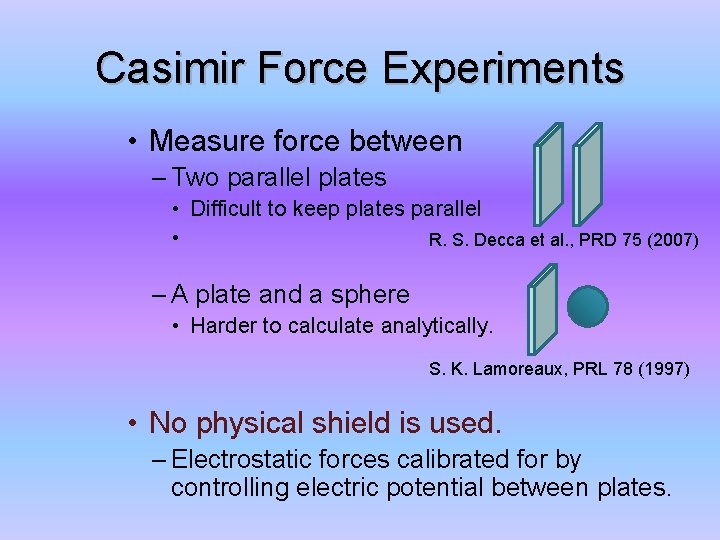 Casimir Force Experiments

• Measure force between
– Two parallel plates
• Difficult to keep plates parallel
•
R. S. Decca et al., PRD 75 (2007)

– A plate and a sphere
• Harder to calculate analytically.
S. K. Lamoreaux, PRL 78 (1997)

• No physical shield is used.
– Electrostatic forces calibrated for by controlling electric potential between plates.